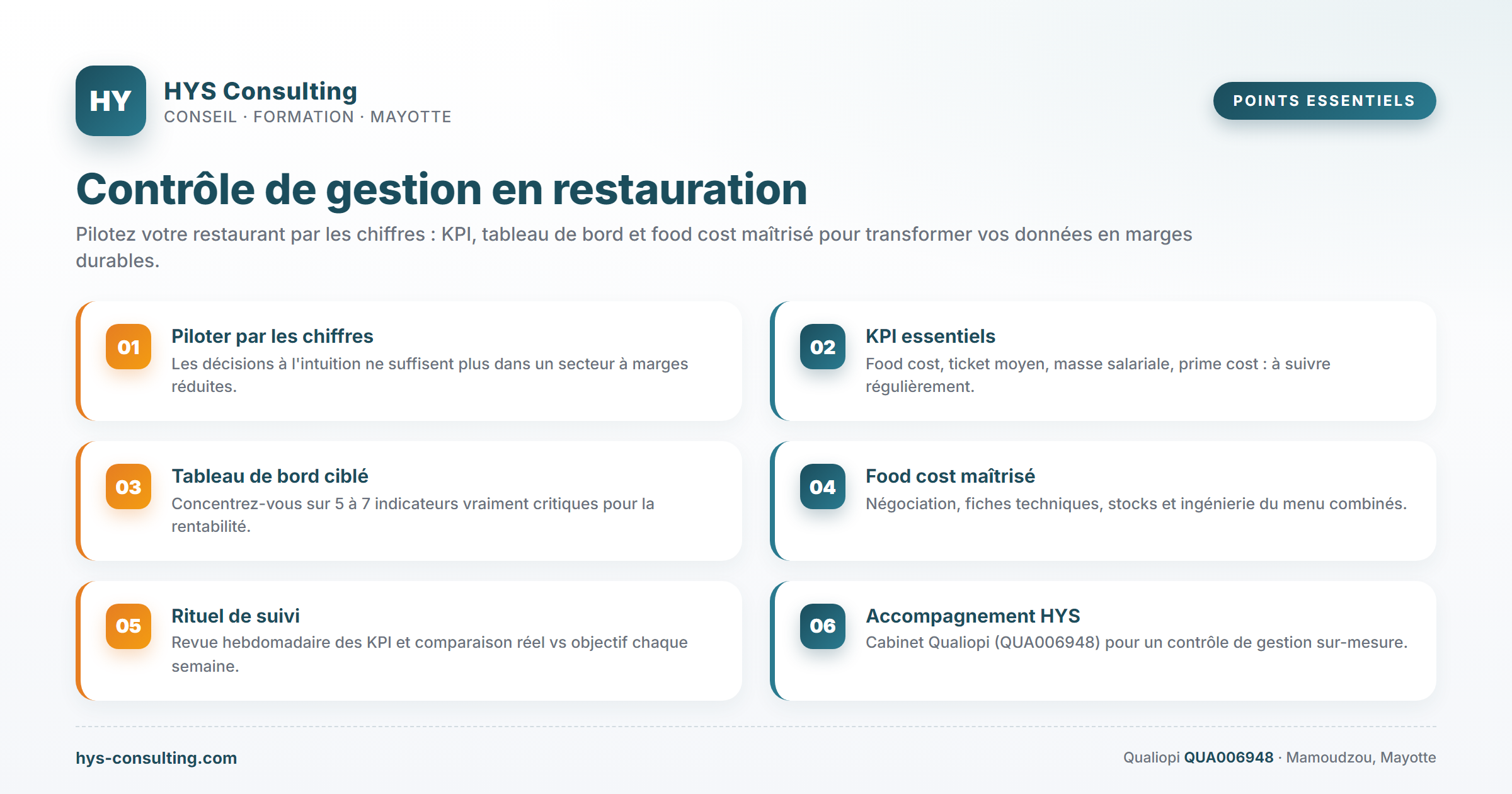 HY

HYS Consulting
CONSEIL · FORMATION · MAYOTTE

POINTS ESSENTIELS

Contrôle de gestion en restauration

Pilotez votre restaurant par les chiffres : KPI, tableau de bord et food cost maîtrisé pour transformer vos données en marges durables.

01
Piloter par les chiffres
Les décisions à l'intuition ne suffisent plus dans un secteur à marges réduites.

02
KPI essentiels
Food cost, ticket moyen, masse salariale, prime cost : à suivre régulièrement.

03
Tableau de bord ciblé
Concentrez-vous sur 5 à 7 indicateurs vraiment critiques pour la rentabilité.

04
Food cost maîtrisé
Négociation, fiches techniques, stocks et ingénierie du menu combinés.

05
Rituel de suivi
Revue hebdomadaire des KPI et comparaison réel vs objectif chaque semaine.

06
Accompagnement HYS
Cabinet Qualiopi (QUA006948) pour un contrôle de gestion sur-mesure.

hys-consulting.com

Qualiopi QUA006948 · Mamoudzou, Mayotte